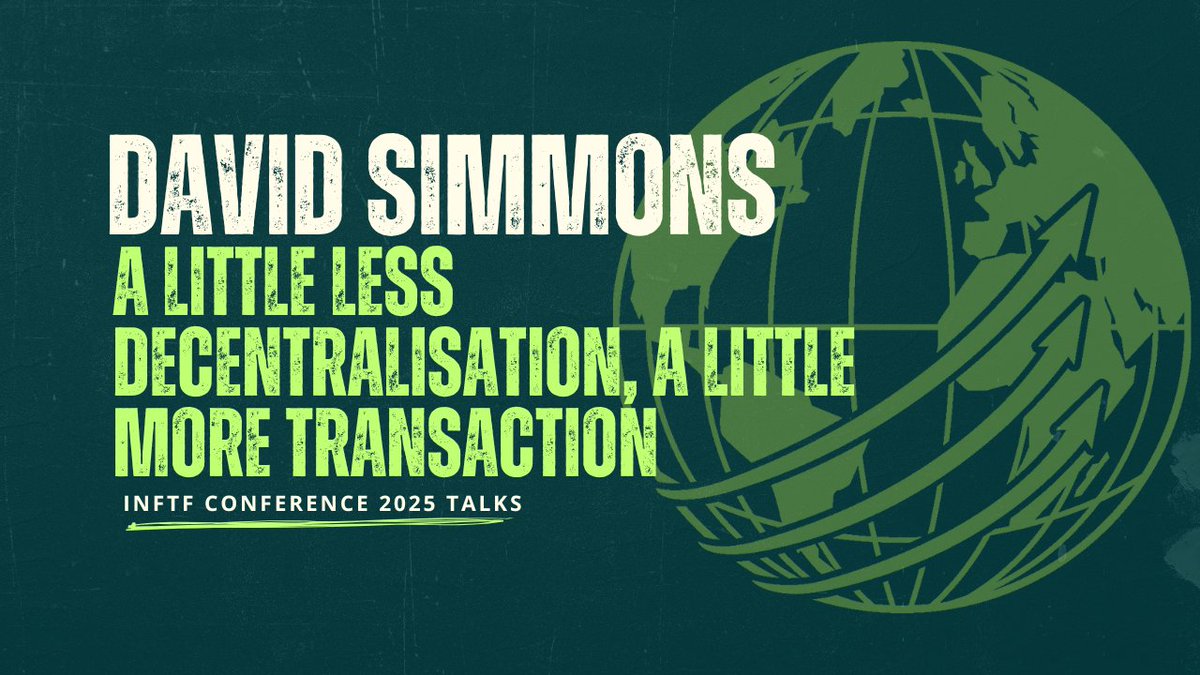 DAVID SIMMONS

A LITTLE LESS DECENTRALISATION, A LITTLE MORE TRANSACTION

INFTF CONFERENCE 2025 TALKS